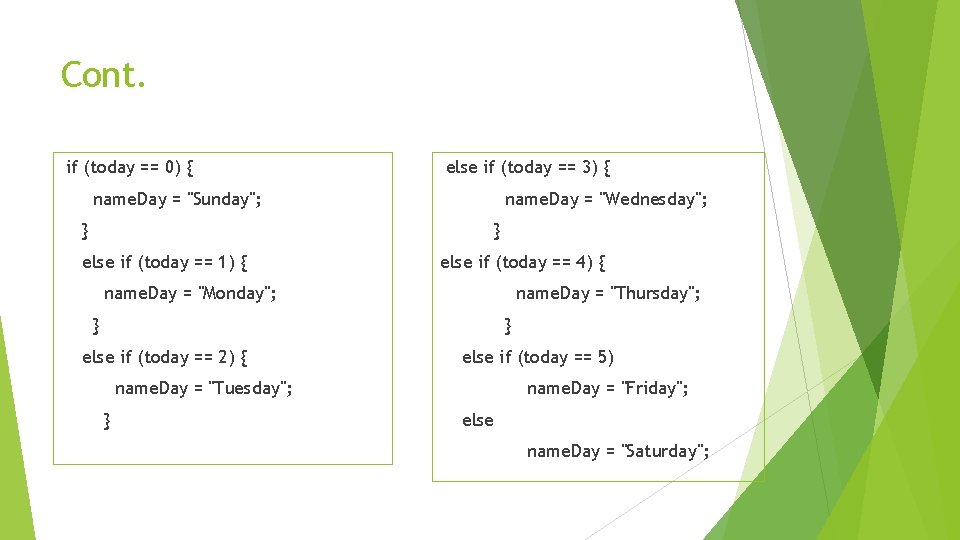 Cont.

if (today == 0) {
name.Day = "Sunday";
}
else if (today == 1) {
name.Day = "Monday";
}
else if (today == 2) {
name.Day = "Tuesday";
}

else if (today == 3) {
name.Day = "Wednesday";
}
else if (today == 4) {
name.Day = "Thursday";
}
else if (today == 5)
name.Day = "Friday";
else
name.Day = "Saturday";